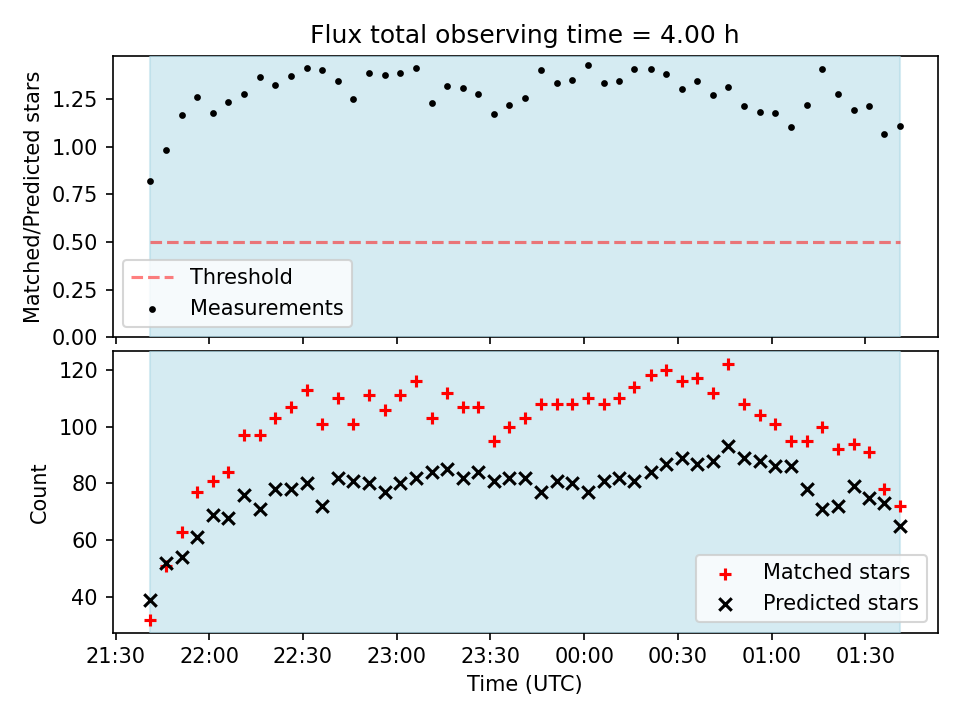 Flux total observing time = 4.00 h

Matched/Predicted stars

1.25
1.00
0.75
0.50
0.25
0.00

Threshold
Measurements

Count

120
100
80
60
40

Matched stars
Predicted stars

21:30
22:00
22:30
23:00
23:30
00:00
00:30
01:00
01:30

Time (UTC)